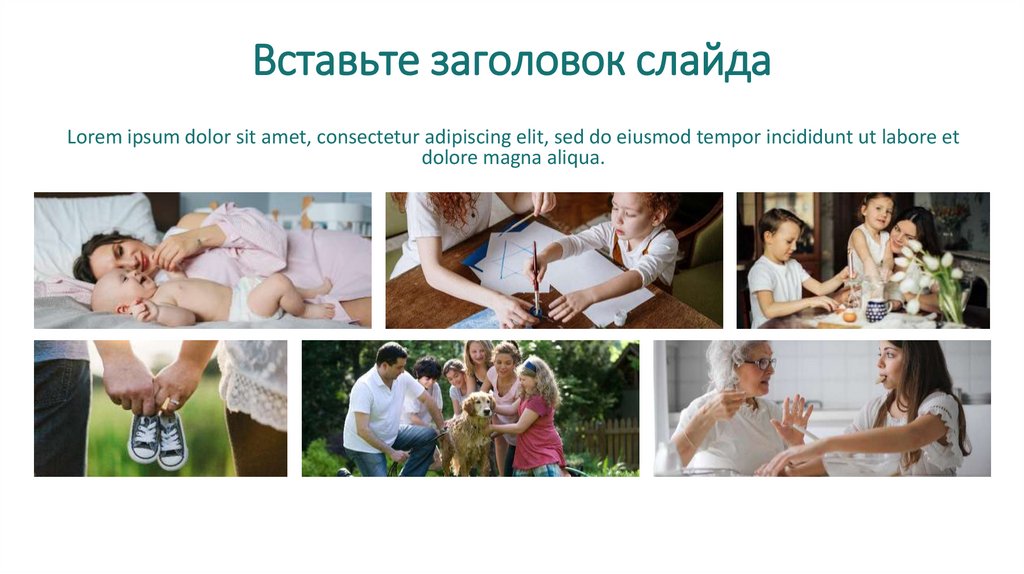 Вставьте заголовок слайда

Lorem ipsum dolor sit amet, consectetur adipiscing elit, sed do eiusmod tempor incididunt ut labore et dolore magna aliqua.